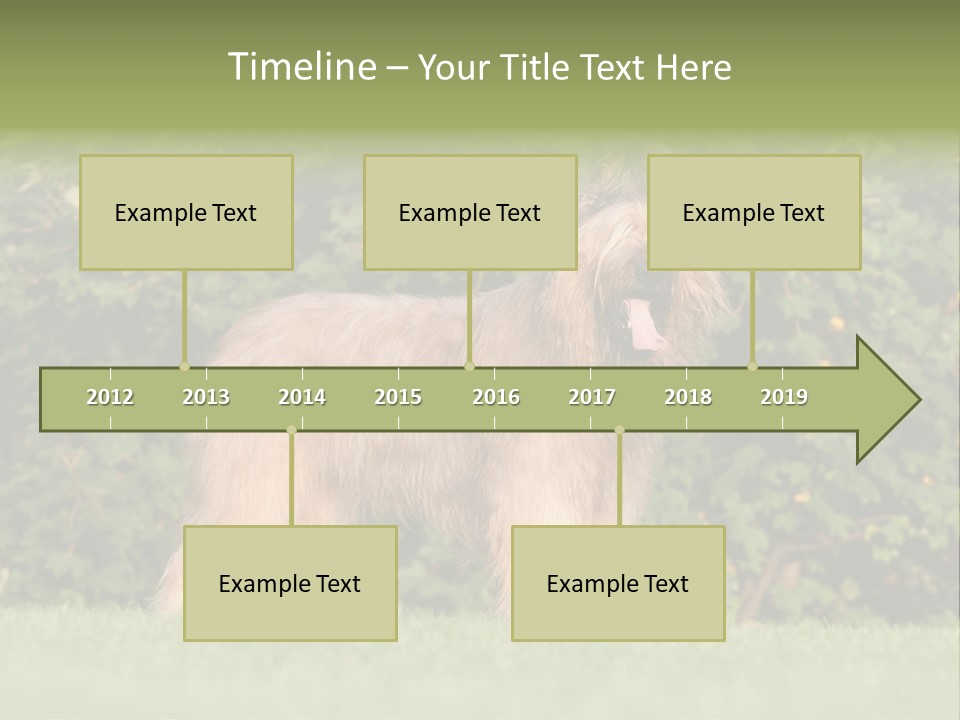 Timeline – Your Title Text Here

Example Text

Example Text

Example Text

2012
2013
2014
2015
2016
2017
2018
2019

Example Text

Example Text